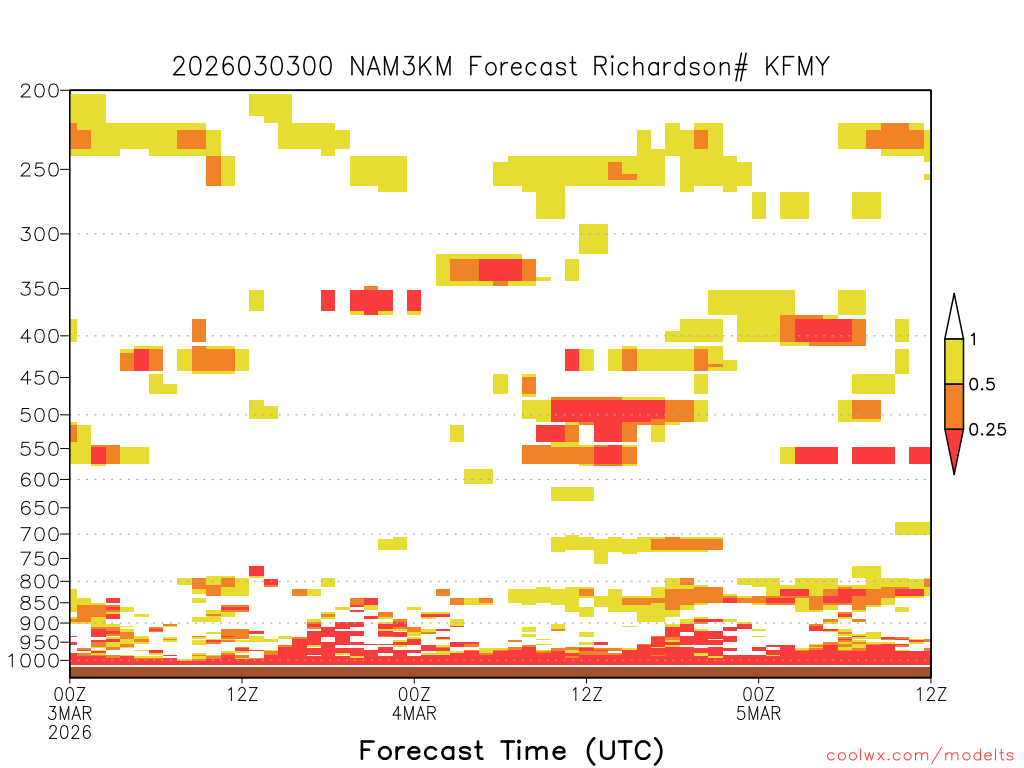 2026030300 NAM3KM Forecast Richardson# KFMY

200
250
300
350
400
450
500
550
600
650
700
750
800
850
900
950
1000

1
0.5
0.25

00Z 3MAR 2026
12Z
00Z 4MAR
12Z
00Z 5MAR
12Z

Forecast Time (UTC)

coolwx.com/modelts